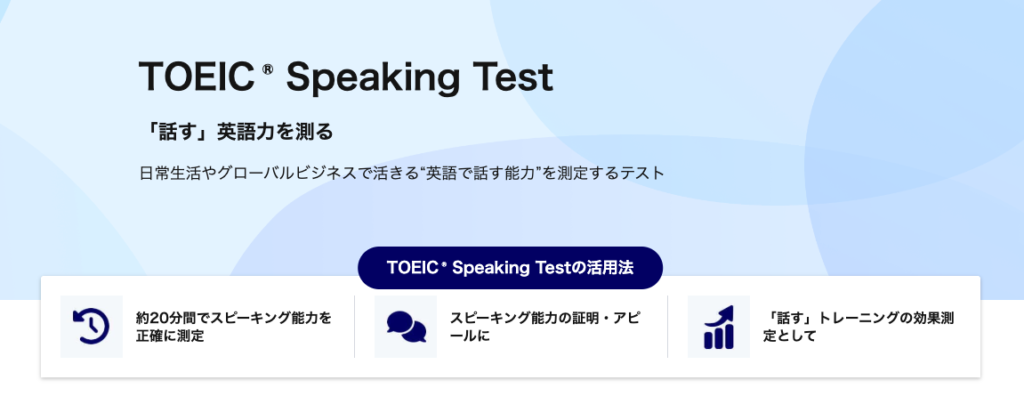 TOEIC® Speaking Test

「話す」英語力を測る

日常生活やグローバルビジネスで活きる“英語で話す能力”を測定するテスト

TOEIC® Speaking Testの活用法

約20分間でスピーキング能力を正確に測定

スピーキング能力の証明・アピールに

「話す」トレーニングの効果測定として